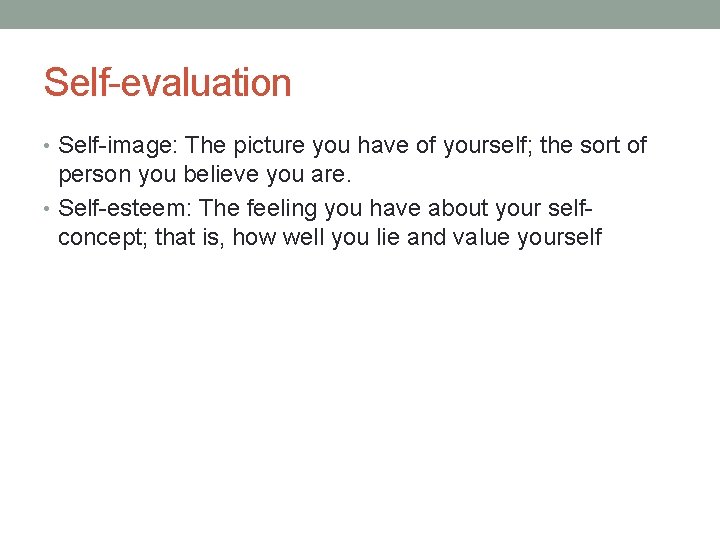 Self-evaluation

• Self-image: The picture you have of yourself; the sort of person you believe you are.
• Self-esteem: The feeling you have about your self-concept; that is, how well you lie and value yourself